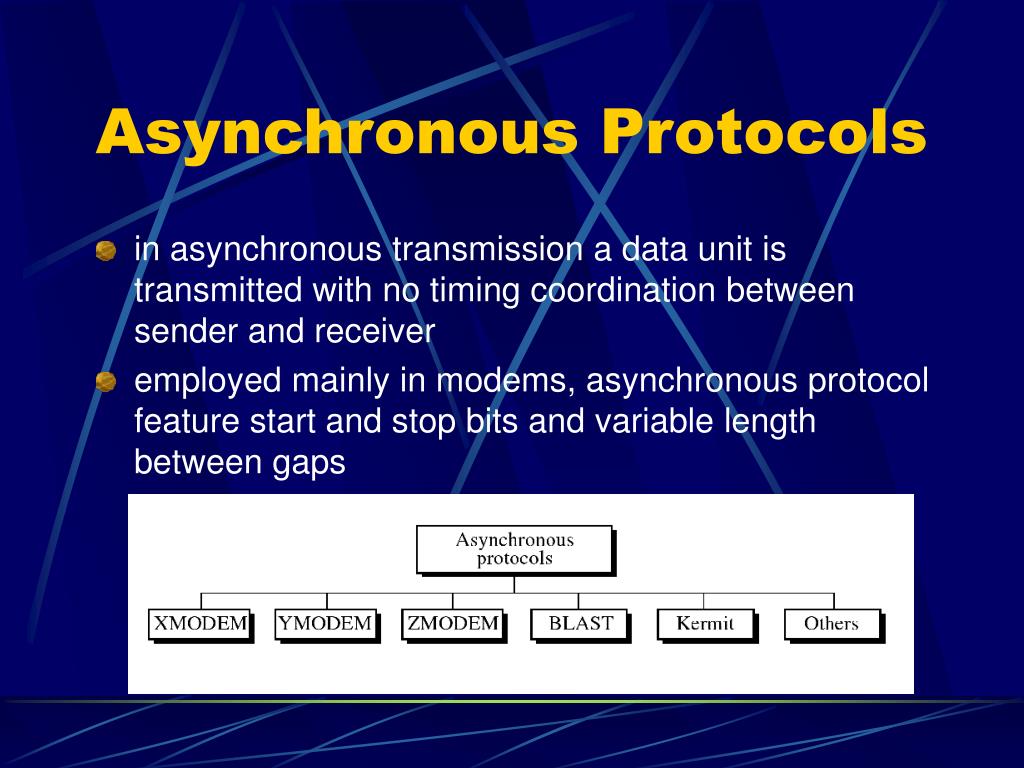 Asynchronous Protocols

in asynchronous transmission a data unit is transmitted with no timing coordination between sender and receiver

employed mainly in modems, asynchronous protocol feature start and stop bits and variable length between gaps

Asynchronous protocols

XMODEM
YMODEM
ZMODEM
BLAST
Kermit
Others